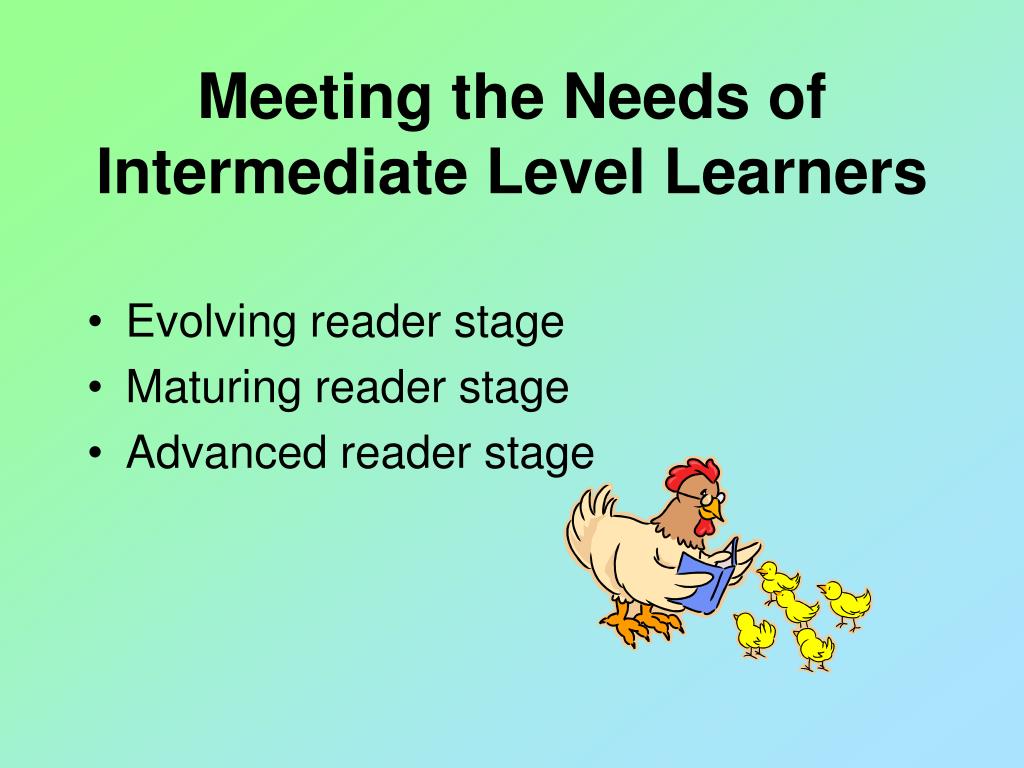 Meeting the Needs of Intermediate Level Learners

• Evolving reader stage
• Maturing reader stage
• Advanced reader stage